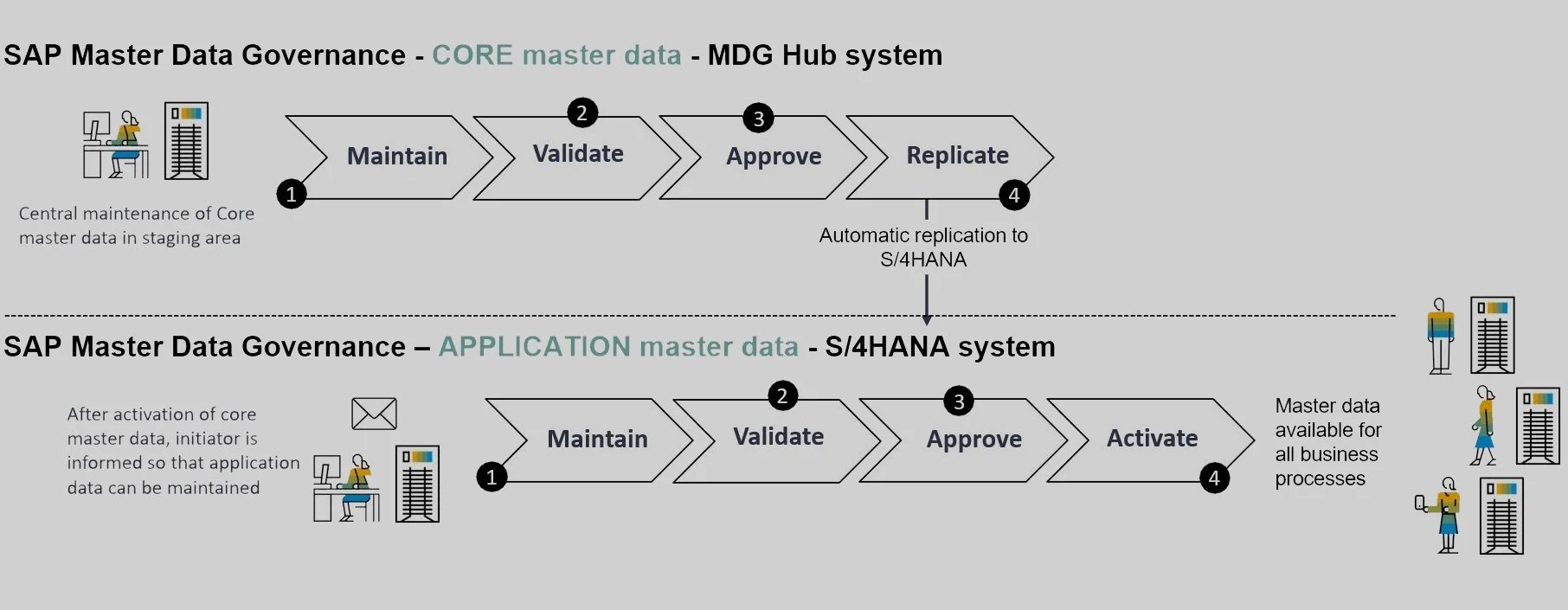 SAP Master Data Governance - CORE master data - MDG Hub system

Central maintenance of Core master data in staging area

1 Maintain
2 Validate
3 Approve
Replicate 4

Automatic replication to S/4HANA

SAP Master Data Governance – APPLICATION master data - S/4HANA system

After activation of core master data, initiator is informed so that application data can be maintained

1 Maintain
2 Validate
3 Approve
Activate 4

Master data available for all business processes